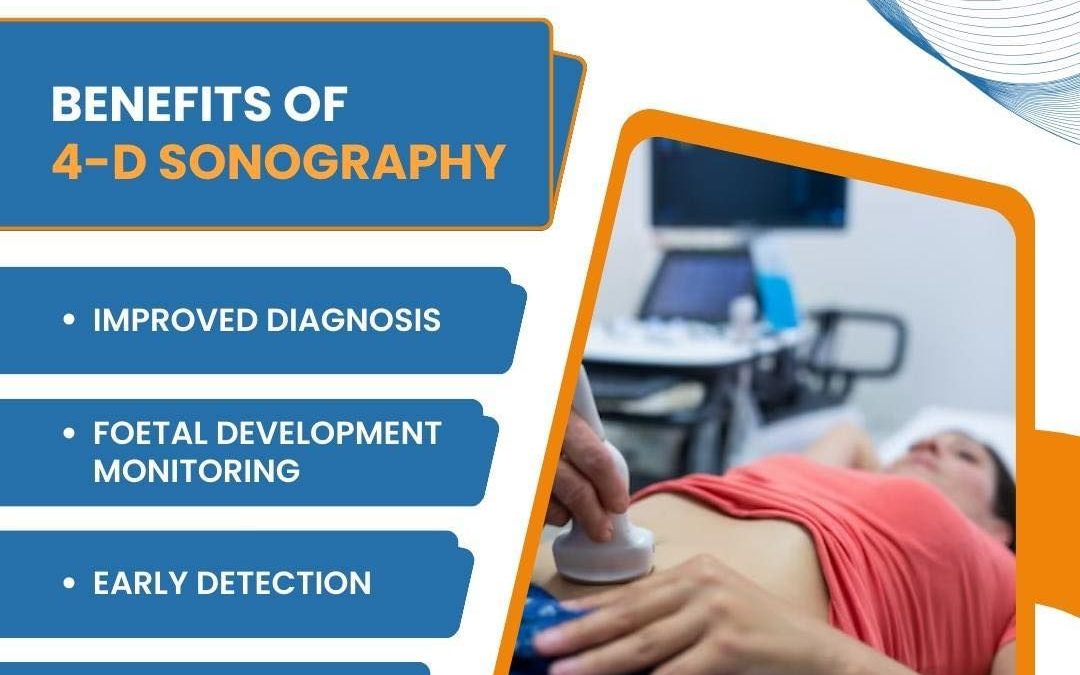 BENEFITS OF
4-D SONOGRAPHY

• IMPROVED DIAGNOSIS

• FOETAL DEVELOPMENT MONITORING

• EARLY DETECTION